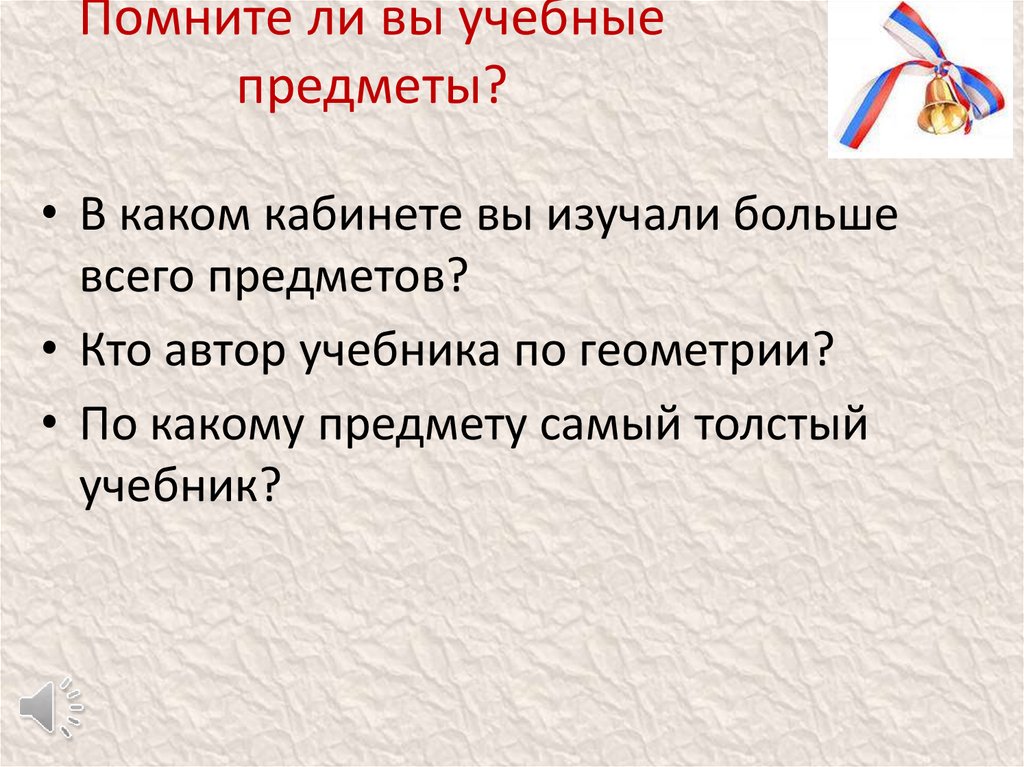 Помните ли вы учебные предметы?

• В каком кабинете вы изучали больше всего предметов?
• Кто автор учебника по геометрии?
• По какому предмету самый толстый учебник?